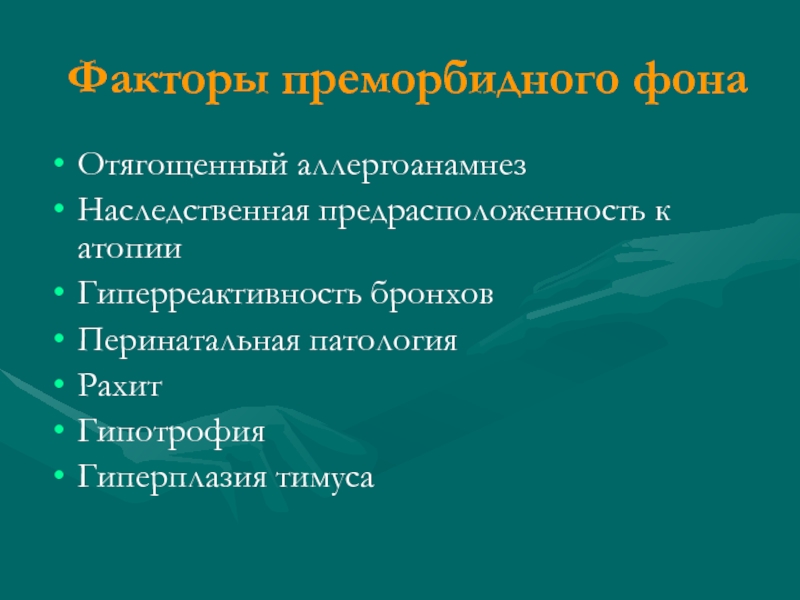 Факторы преморбидного фона

• Отягощенный аллергоанамнез
• Наследственная предрасположенность к атопии
• Гиперреактивность бронхов
• Перинатальная патология
• Рахит
• Гипотрофия
• Гиперплазия тимуса